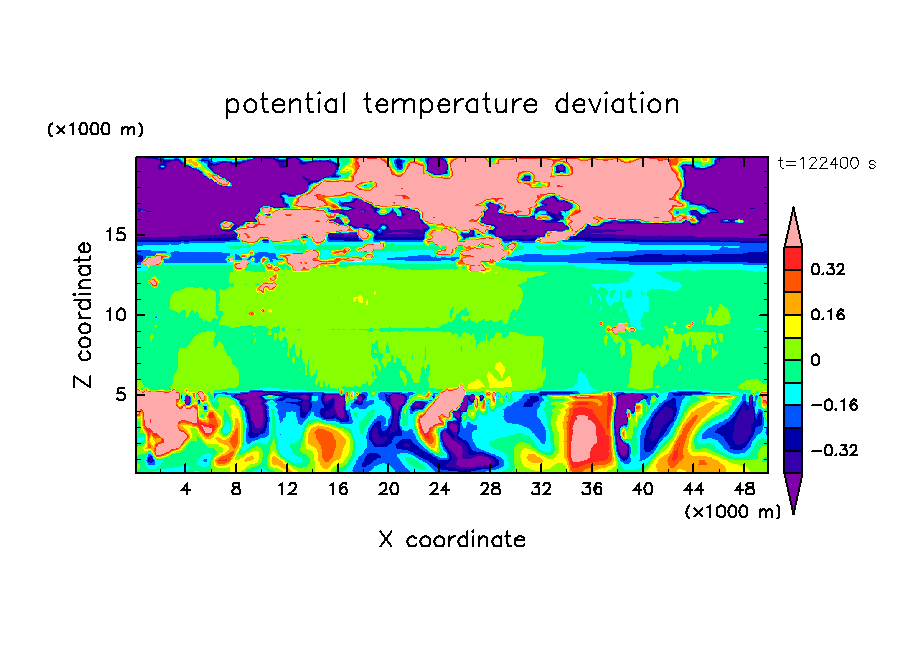 potential temperature deviation

(×1000 m)

t=122400 s

Z coordinate

15
10
5

0.32
0.16
0
−0.16
−0.32

4 8 12 16 20 24 28 32 36 40 44 48

(×1000 m)

X coordinate